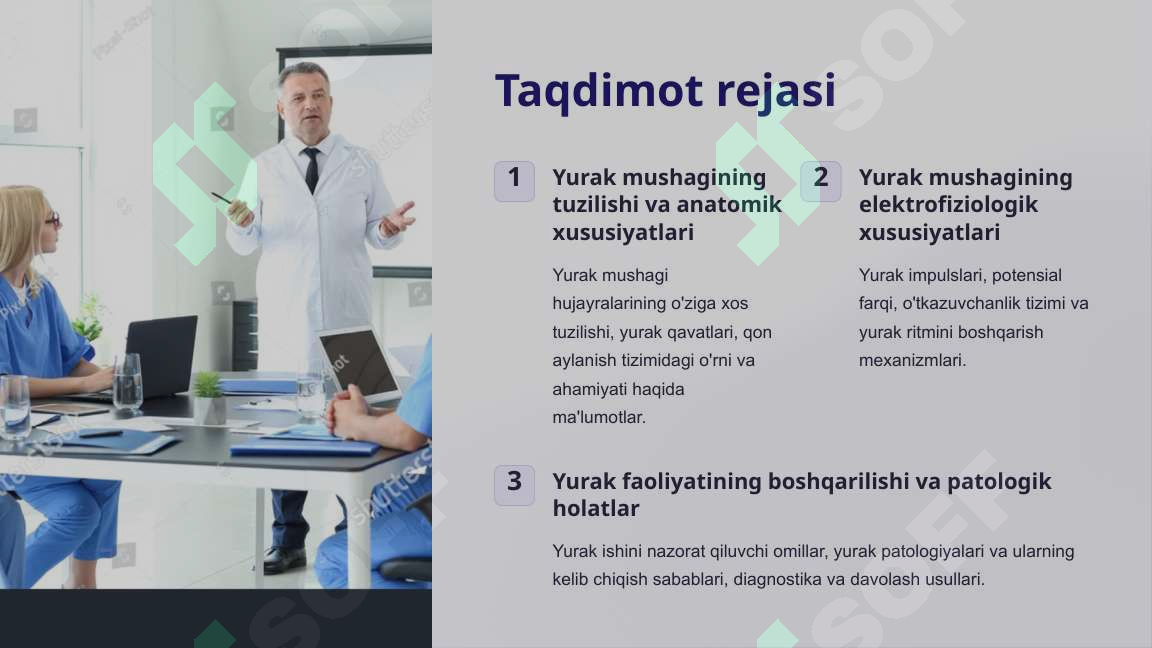 Taqdimot rejasi

1 Yurak mushagining tuzilishi va anatomik xususiyatlari

Yurak mushagi hujayralarining o'ziga xos tuzilishi, yurak qavatlari, qon aylanish tizimidagi o'rni va ahamiyati haqida ma'lumotlar.

2 Yurak mushagining elektrofiziologik xususiyatlari

Yurak impulslari, potensial farqi, o'tkazuvchanlik tizimi va yurak ritmini boshqarish mexanizmlari.

3 Yurak faoliyatining boshqarilishi va patologik holatlar

Yurak ishini nazorat qiluvchi omillar, yurak patologiyalari va ularning kelib chiqish sabablari, diagnostika va davolash usullari.